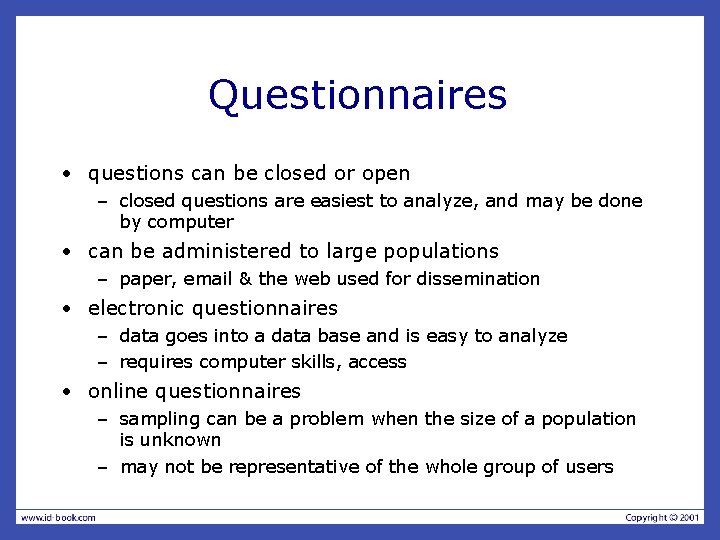 Questionnaires

• questions can be closed or open
– closed questions are easiest to analyze, and may be done by computer
• can be administered to large populations
– paper, email & the web used for dissemination
• electronic questionnaires
– data goes into a data base and is easy to analyze
– requires computer skills, access
• online questionnaires
– sampling can be a problem when the size of a population is unknown
– may not be representative of the whole group of users

www.id-book.com

Copyright © 2001